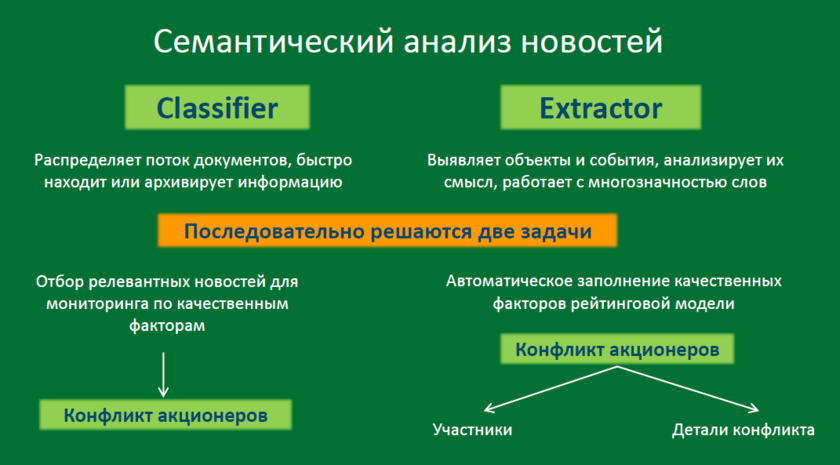 Семантический анализ новостей

Classifier

Распределяет поток документов, быстро находит или архивирует информацию

Extractor

Выявляет объекты и события, анализирует их смысл, работает с многозначностью слов

Последовательно решаются две задачи

Отбор релевантных новостей для мониторинга по качественным факторам

Конфликт акционеров

Автоматическое заполнение качественных факторов рейтинговой модели

Конфликт акционеров

Участники

Детали конфликта